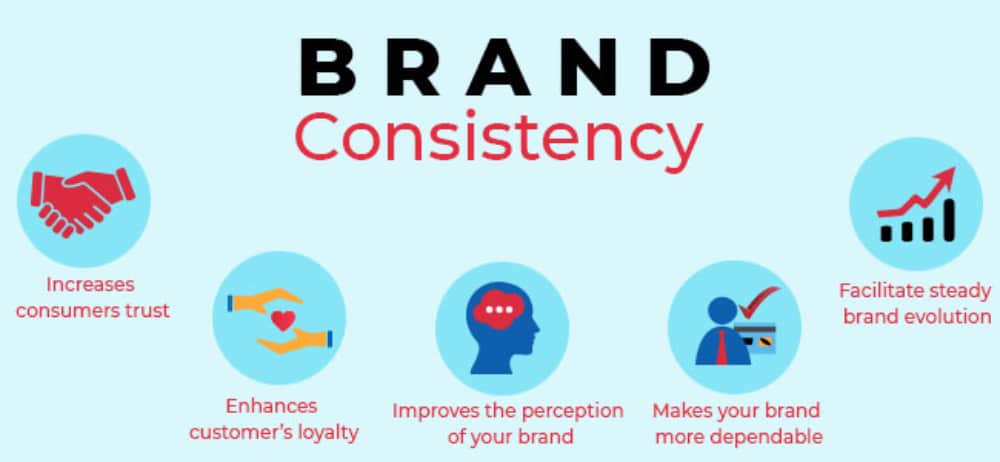 BRAND
Consistency

Increases consumers trust

Enhances customer's loyalty

Improves the perception of your brand

Makes your brand more dependable

Facilitate steady brand evolution